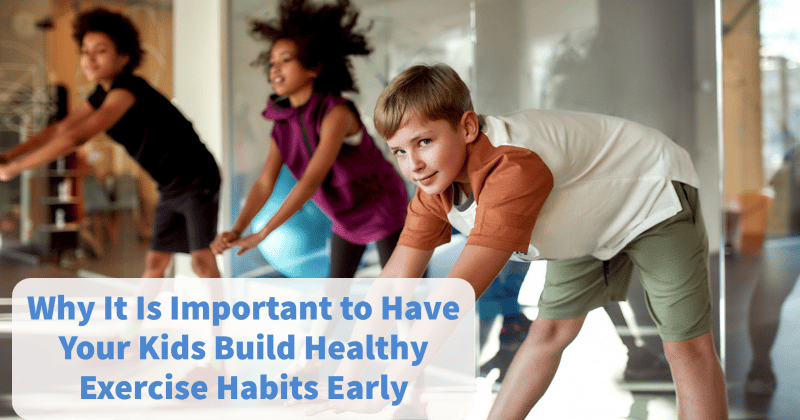 Why It Is Important to Have Your Kids Build Healthy Exercise Habits Early